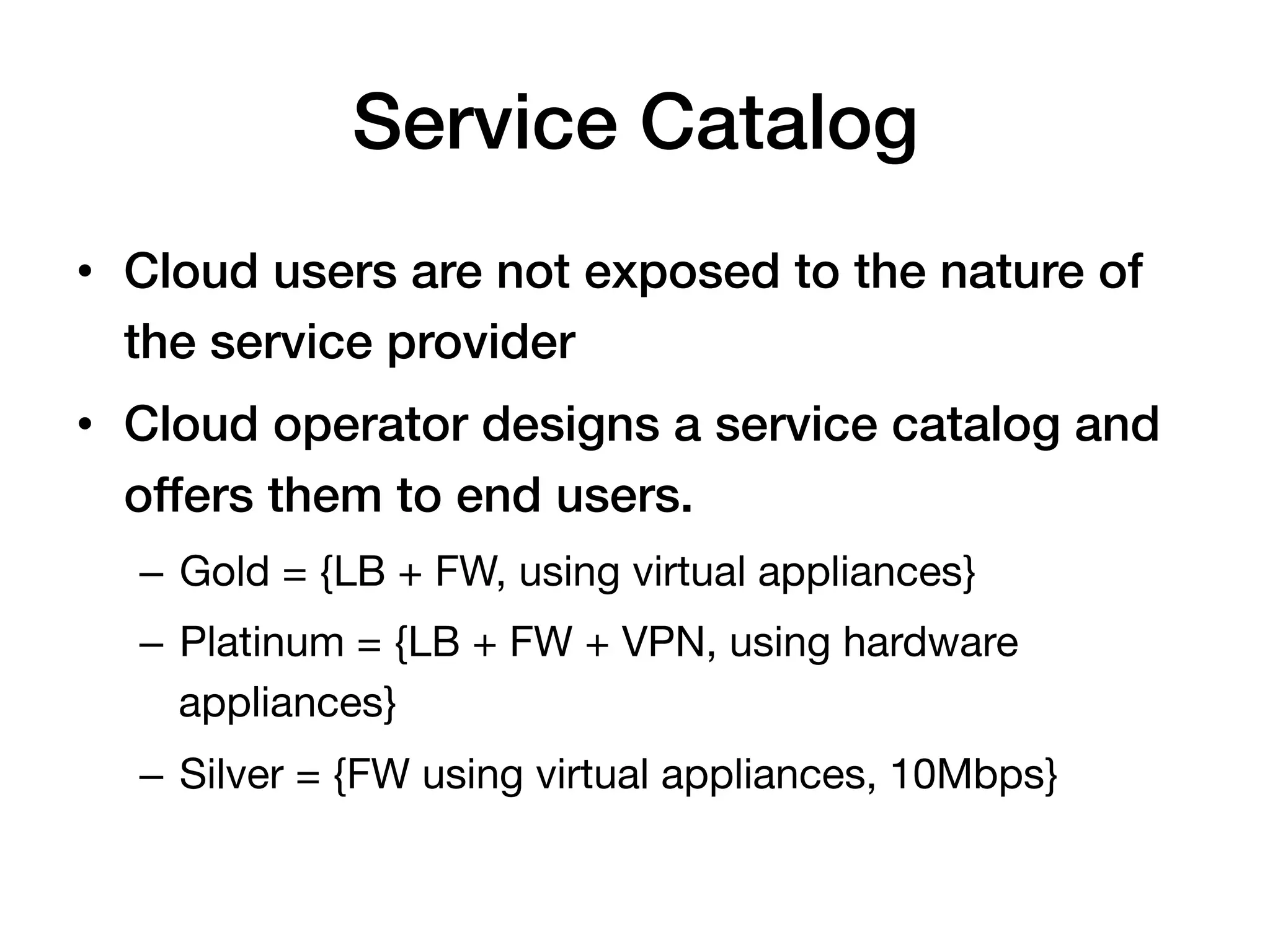 Service Catalog

• Cloud users are not exposed to the nature of the service provider

• Cloud operator designs a service catalog and offers them to end users.

– Gold = {LB + FW, using virtual appliances}

– Platinum = {LB + FW + VPN, using hardware appliances}

– Silver = {FW using virtual appliances, 10Mbps}